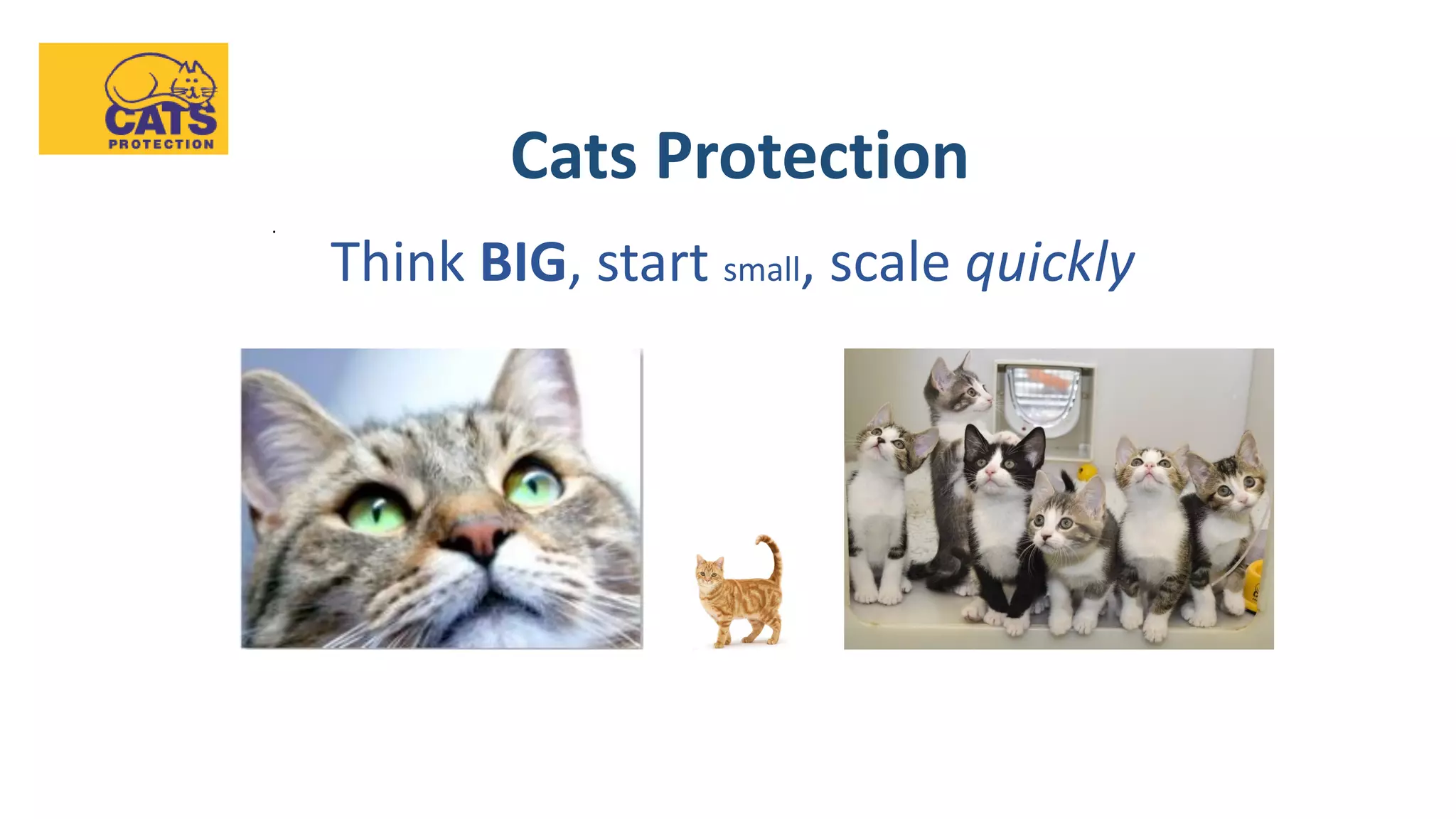 CATS
PROTECTION

Cats Protection

Think BIG, start small, scale quickly